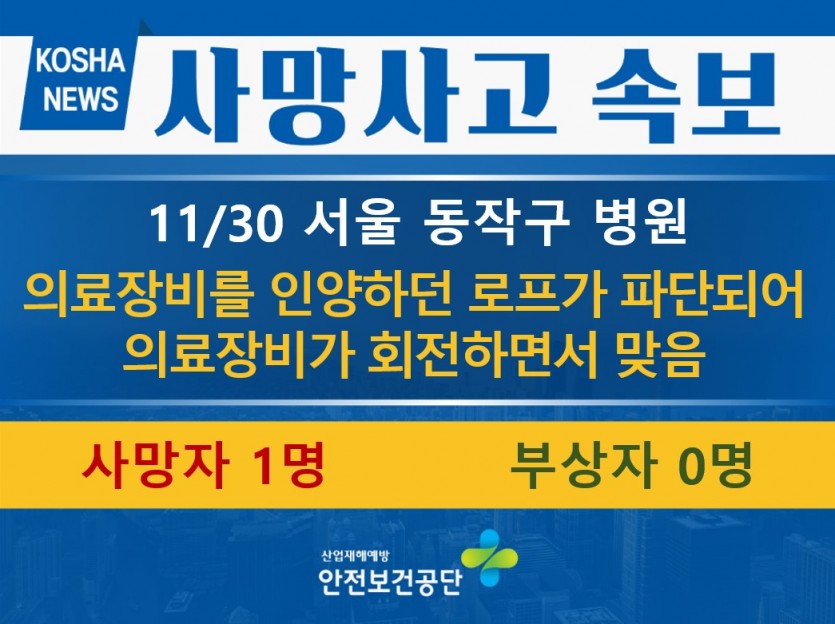 KOSHA NEWS

사망사고 속보

11/30 서울 동작구 병원

의료장비를 인양하던 로프가 파단되어 의료장비가 회전하면서 맞음

사망자 1명

부상자 0명

산업재해예방
안전보건공단